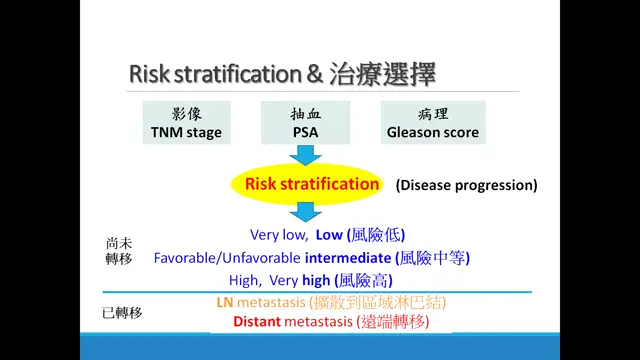 Risk stratification & 治療選擇

影像
TNM stage

抽血
PSA

病理
Gleason score

Risk stratification (Disease progression)

尚未轉移

Very low, Low (風險低)

Favorable/Unfavorable intermediate (風險中等)

High, Very high (風險高)

已轉移

LN metastasis (擴散到區域淋巴結)

Distant metastasis (遠端轉移)